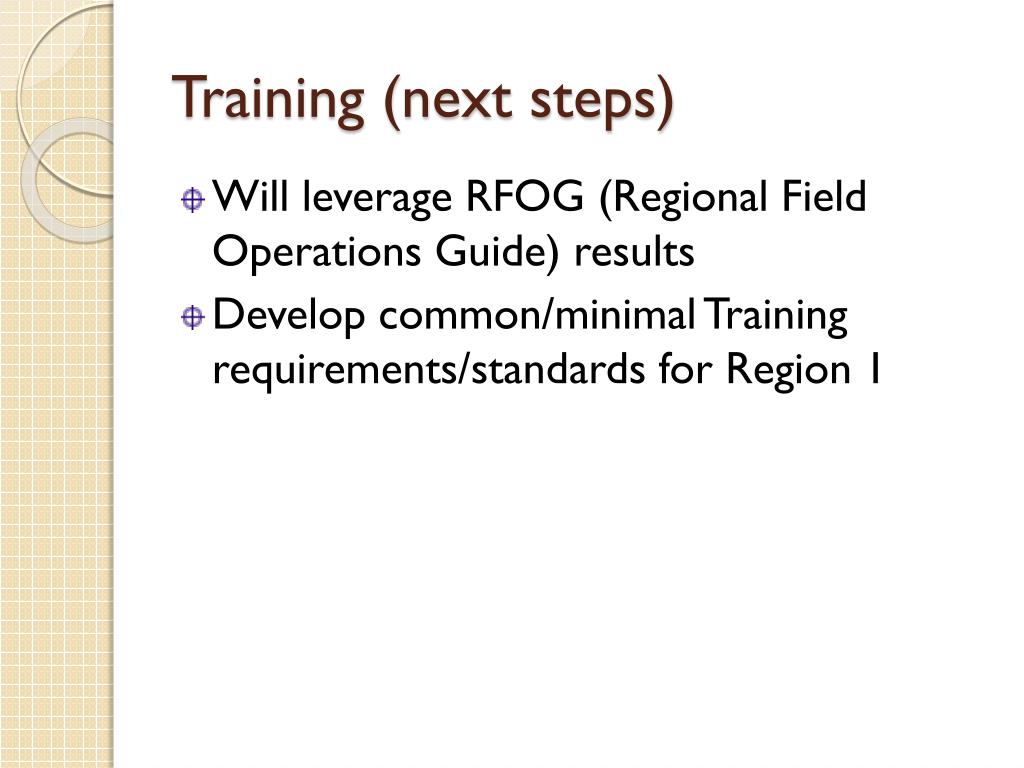 Training (next steps)

Will leverage RFOG (Regional Field Operations Guide) results

Develop common/minimal Training requirements/standards for Region 1